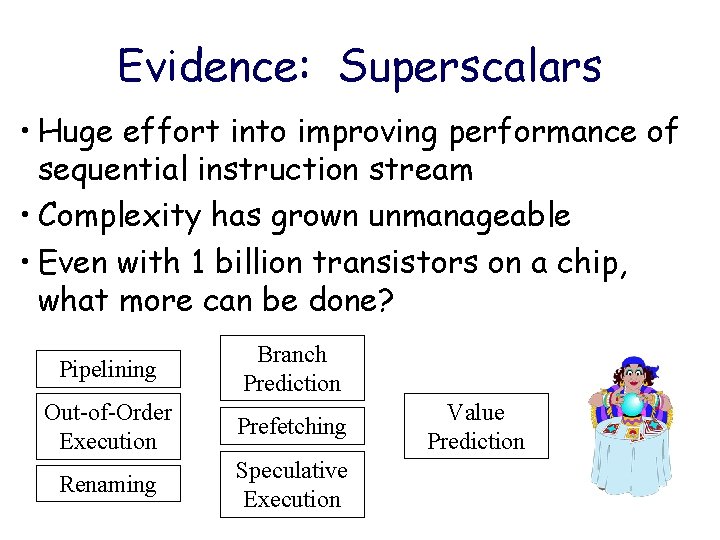 Evidence: Superscalars

• Huge effort into improving performance of sequential instruction stream

• Complexity has grown unmanageable

• Even with 1 billion transistors on a chip, what more can be done?

Pipelining

Out-of-Order Execution

Renaming

Branch Prediction

Prefetching

Speculative Execution

Value Prediction